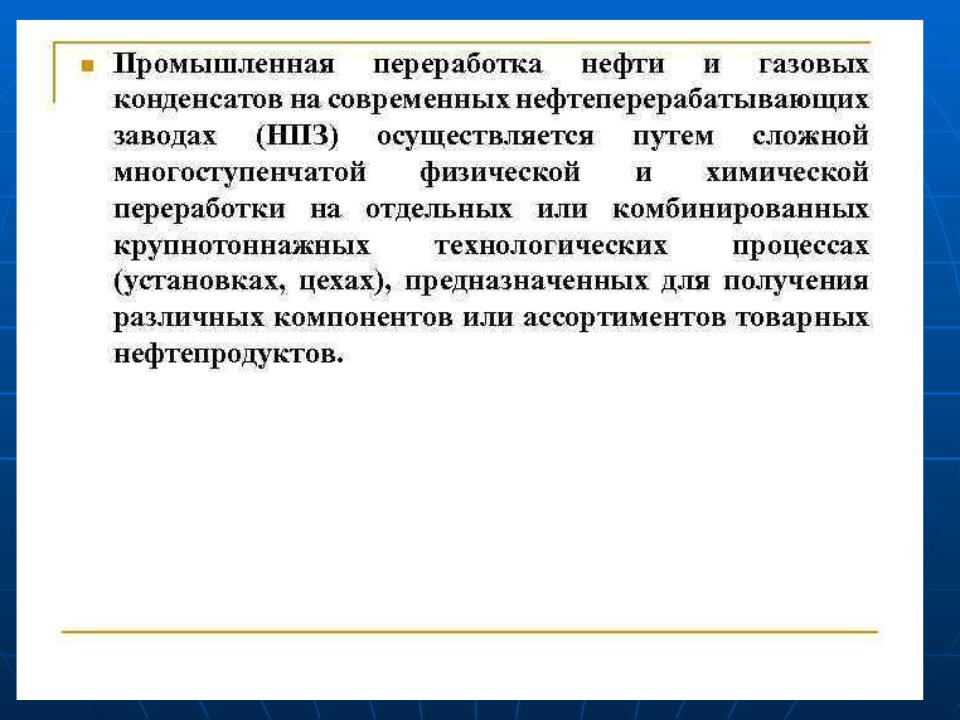 Промышленная переработка нефти и газовых конденсатов на современных нефтеперерабатывающих заводах (НПЗ) осуществляется путем сложной многоступенчатой физической и химической переработки на отдельных или комбинированных крупнотоннажных технологических процессах (установках, цехах), предназначенных для получения различных компонентов или ассортиментов товарных нефтепродуктов.